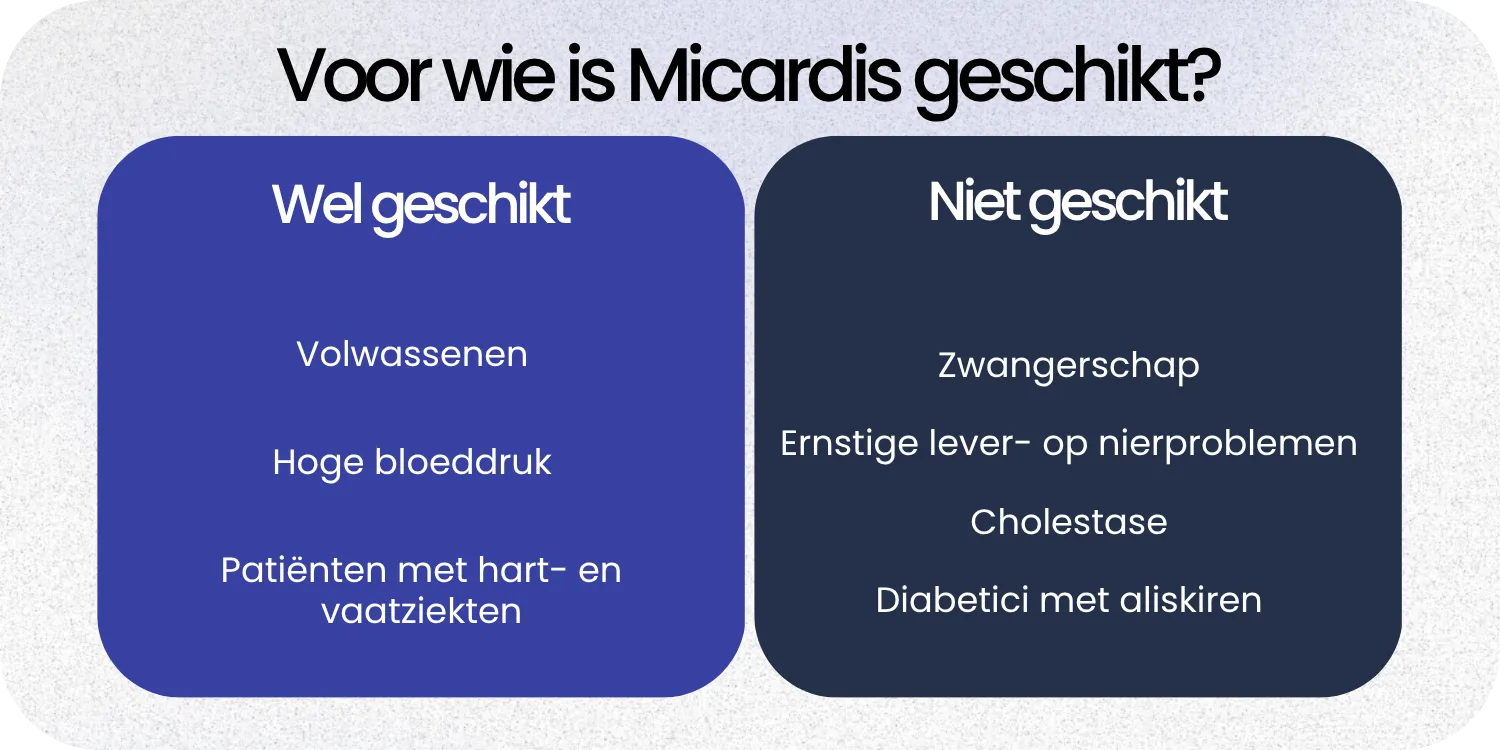 Voor wie is Micardis geschikt?

Wel geschikt

Volwassenen

Hoge bloeddruk

Patiënten met hart- en vaatziekten

Niet geschikt

Zwangerschap

Ernstige lever- op nierproblemen

Cholestase

Diabetici met aliskiren